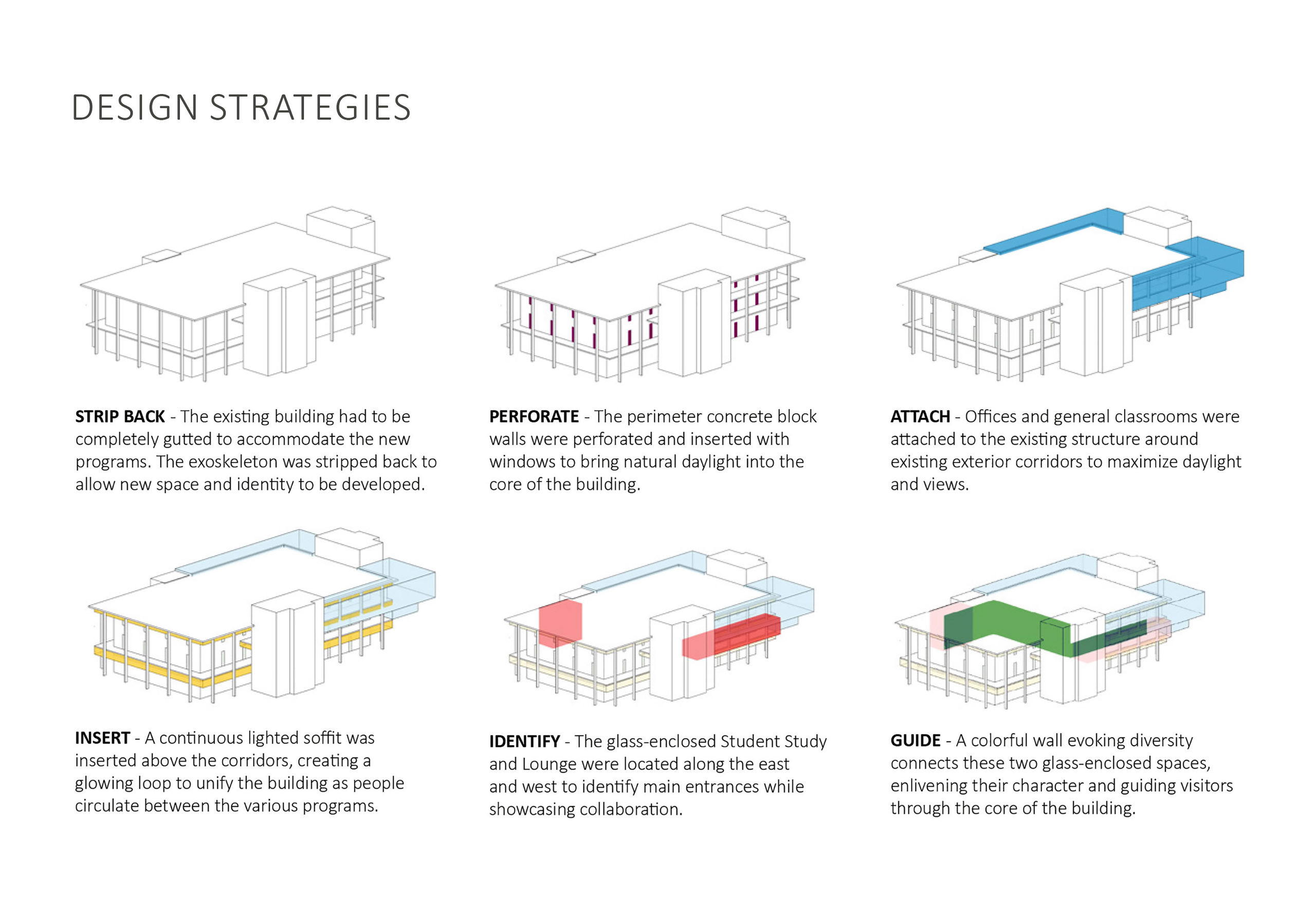 DESIGN STRATEGIES

STRIP BACK - The existing building had to be completely gutted to accommodate the new programs. The exoskeleton was stripped back to allow new space and identity to be developed.

PERFORATE - The perimeter concrete block walls were perforated and inserted with windows to bring natural daylight into the core of the building.

ATTACH - Offices and general classrooms were attached to the existing structure around existing exterior corridors to maximize daylight and views.

INSERT - A continuous lighted soffit was inserted above the corridors, creating a glowing loop to unify the building as people circulate between the various programs.

IDENTIFY - The glass-enclosed Student Study and Lounge were located along the east and west to identify main entrances while showcasing collaboration.

GUIDE - A colorful wall evoking diversity connects these two glass-enclosed spaces, enlivening their character and guiding visitors through the core of the building.